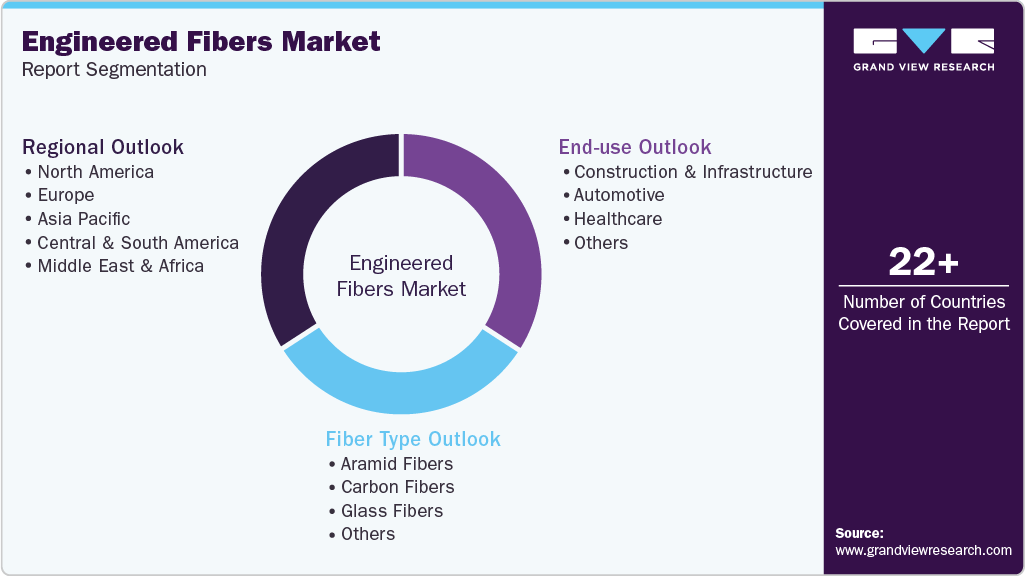 Engineered Fibers Market
Report Segmentation

GRAND VIEW RESEARCH

Regional Outlook
• North America
• Europe
• Asia Pacific
• Central & South America
• Middle East & Africa

Engineered Fibers Market

End-use Outlook
• Construction & Infrastructure
• Automotive
• Healthcare
• Others

Fiber Type Outlook
• Aramid Fibers
• Carbon Fibers
• Glass Fibers
• Others

22+
Number of Countries Covered in the Report

Source:
www.grandviewresearch.com